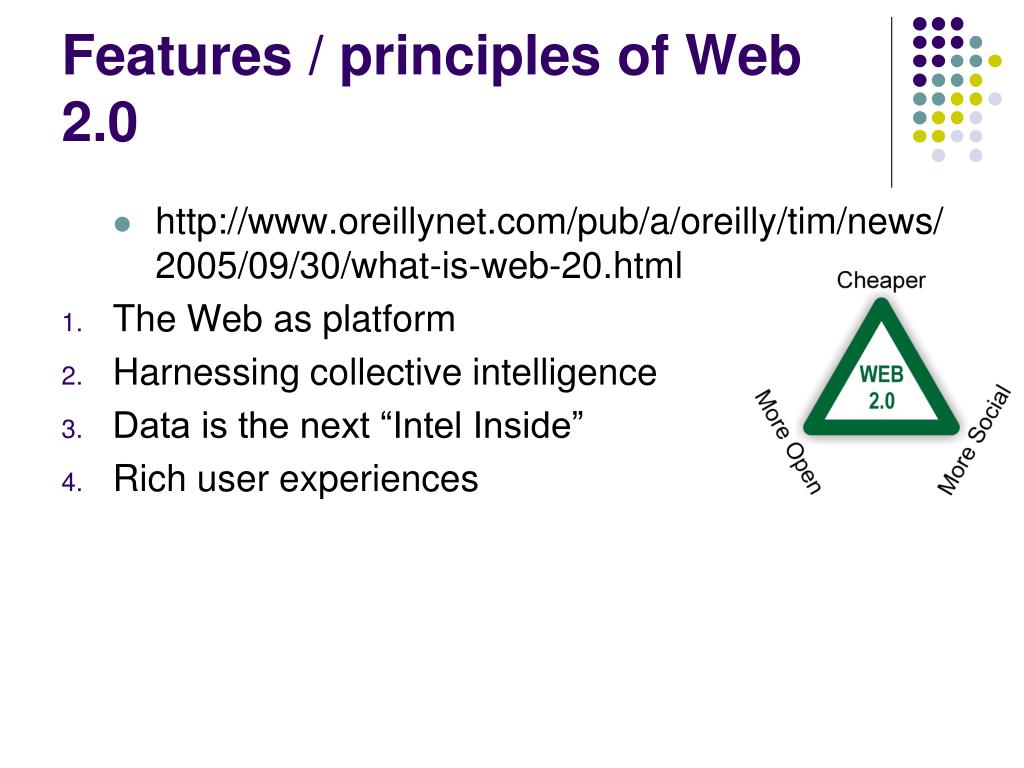 Features / principles of Web 2.0

http://www.oreillynet.com/pub/a/oreilly/tim/news/2005/09/30/what-is-web-20.html

1. The Web as platform
2. Harnessing collective intelligence
3. Data is the next “Intel Inside”
4. Rich user experiences

Cheaper
WEB 2.0
More Open
More Social